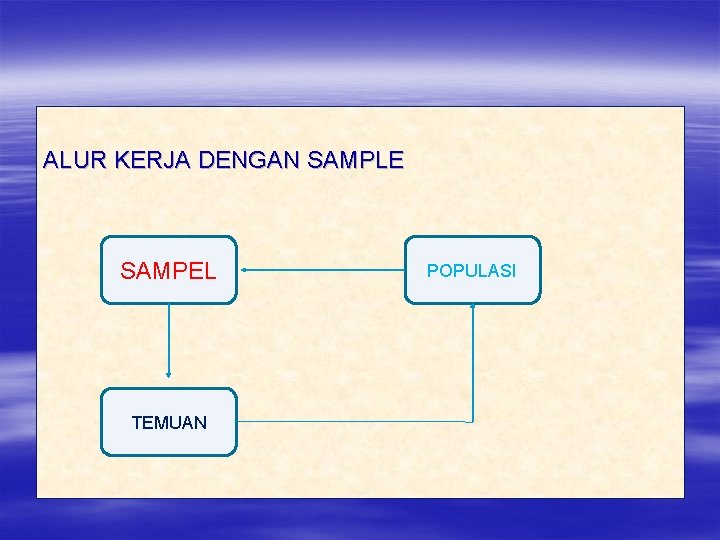 ALUR KERJA DENGAN SAMPLE

SAMPEL

POPULASI

TEMUAN